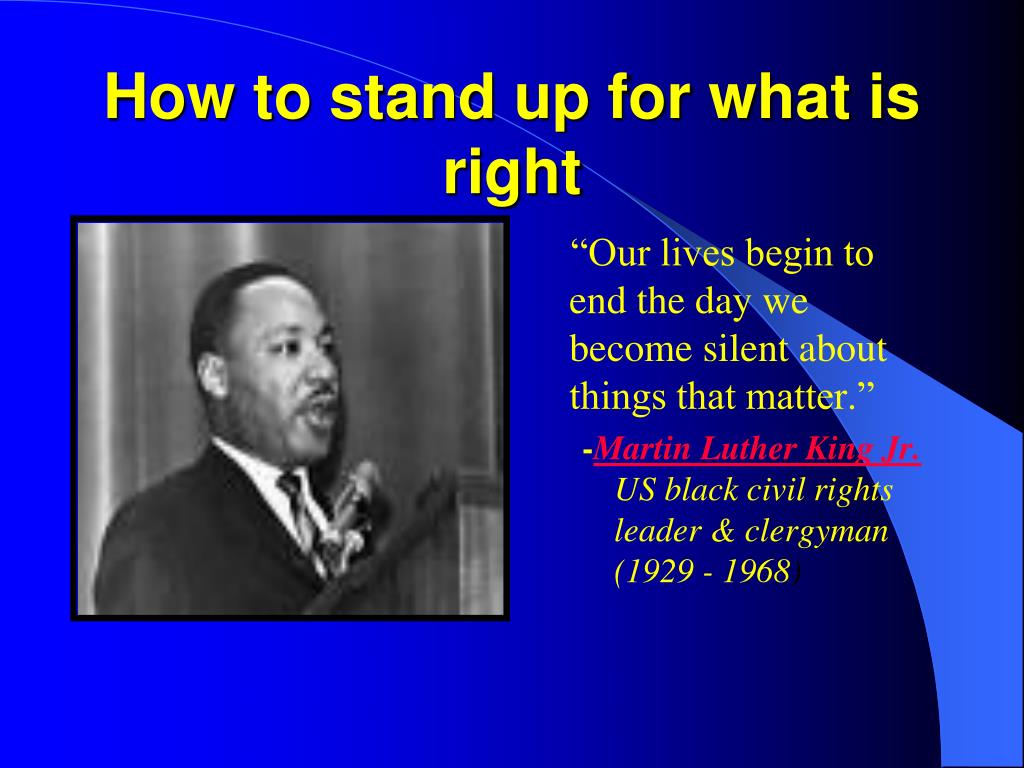 How to stand up for what is right

“Our lives begin to end the day we become silent about things that matter.”

-Martin Luther King Jr. US black civil rights leader & clergyman (1929 - 1968)